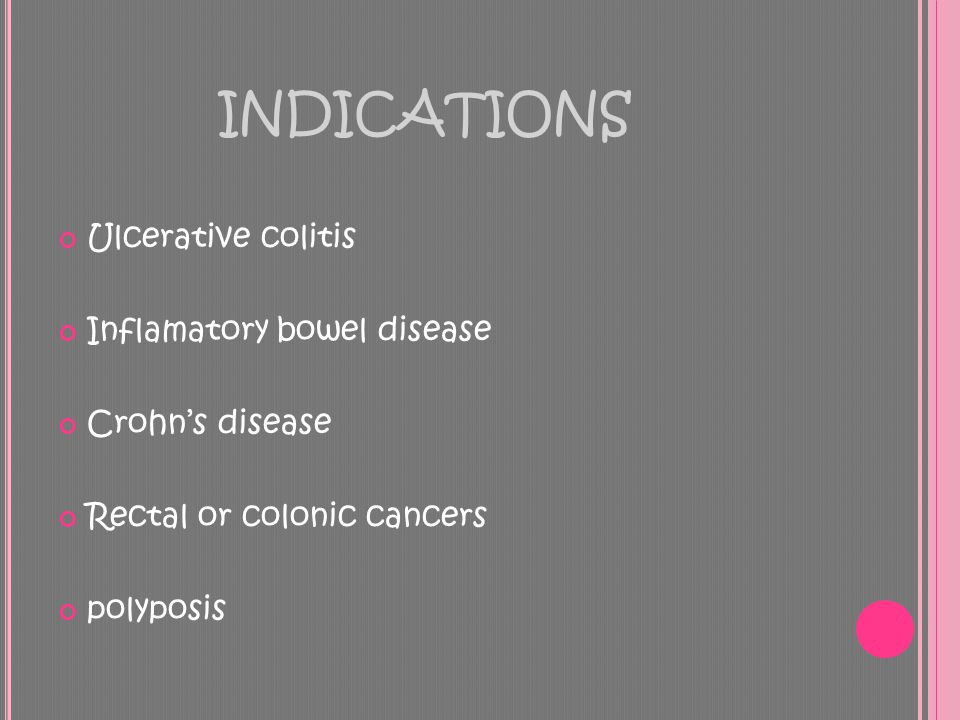 INDICATIONS

Ulcerative colitis

Inflamatory bowel disease

Crohn's disease

Rectal or colonic cancers

polyposis